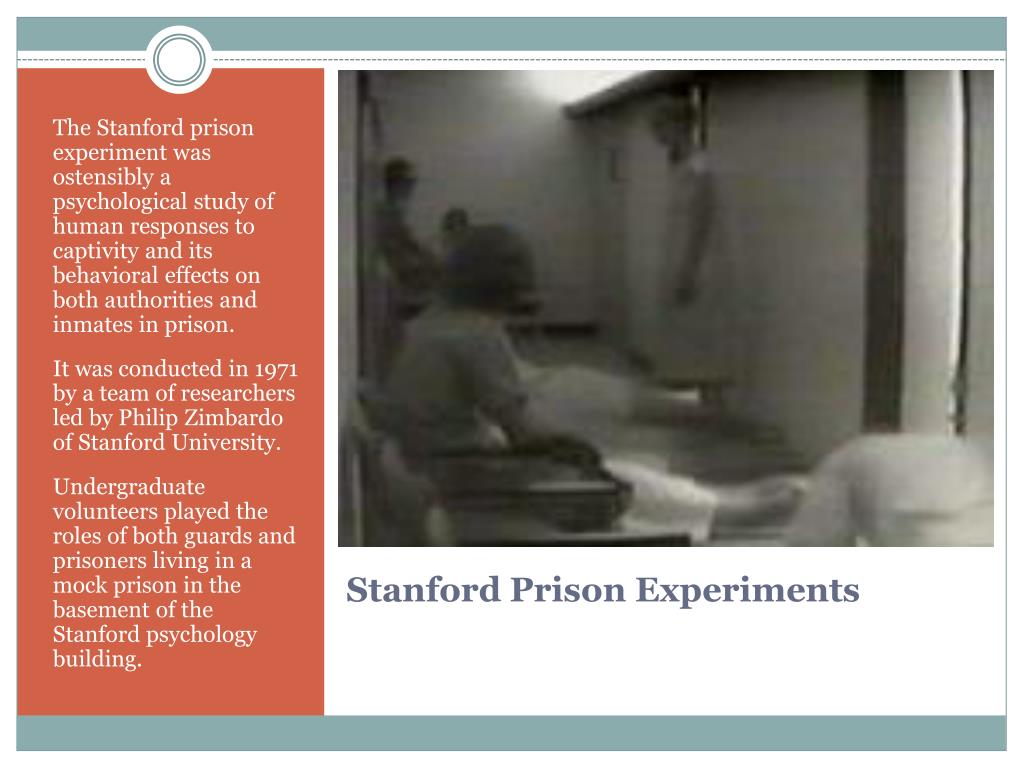 The Stanford prison experiment was ostensibly a psychological study of human responses to captivity and its behavioral effects on both authorities and inmates in prison.

It was conducted in 1971 by a team of researchers led by Philip Zimbardo of Stanford University.

Undergraduate volunteers played the roles of both guards and prisoners living in a mock prison in the basement of the Stanford psychology building.

Stanford Prison Experiments